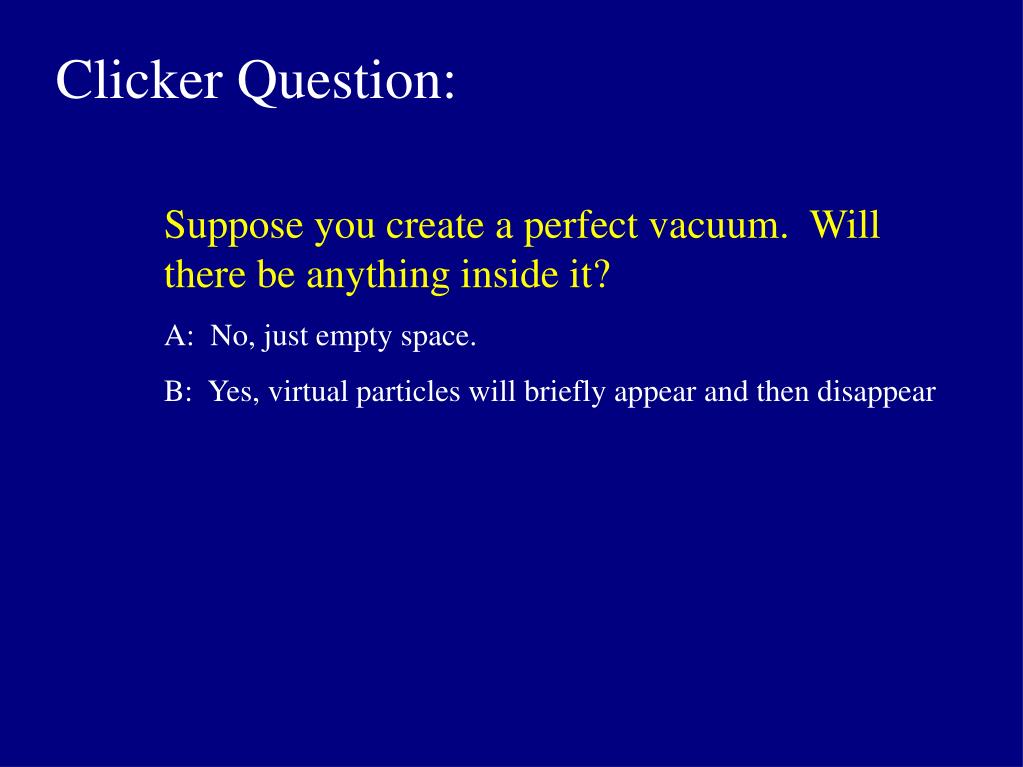 Clicker Question:

Suppose you create a perfect vacuum. Will there be anything inside it?

A: No, just empty space.

B: Yes, virtual particles will briefly appear and then disappear